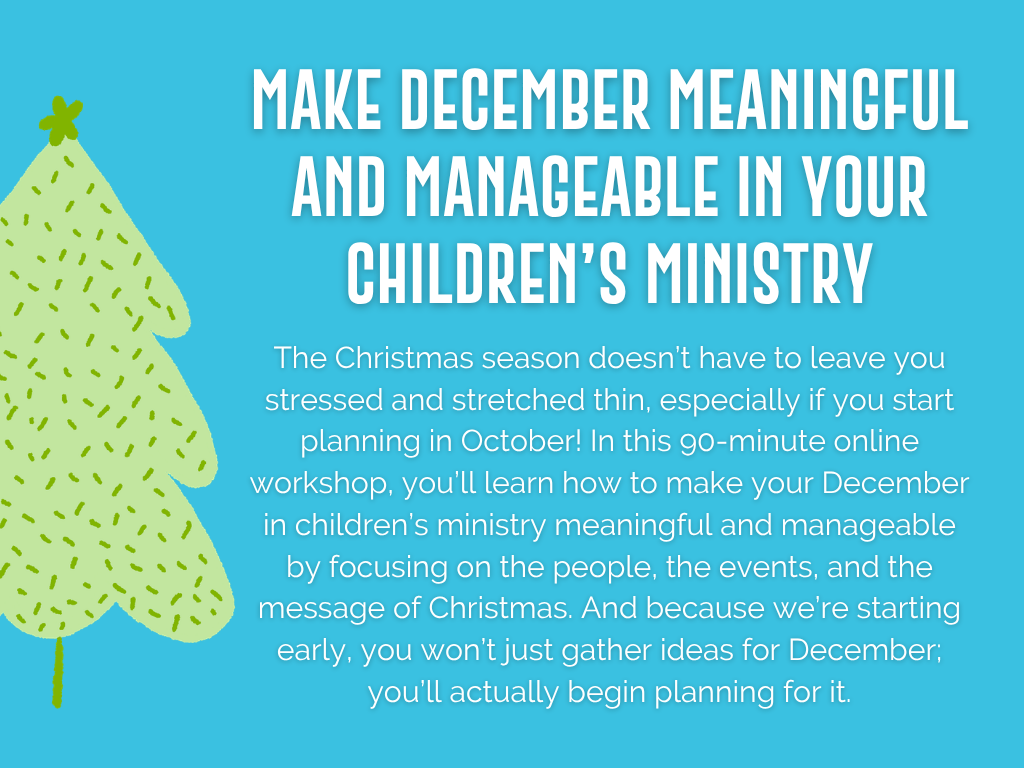 MAKE DECEMBER MEANINGFUL AND MANAGEABLE IN YOUR CHILDREN'S MINISTRY

The Christmas season doesn't have to leave you stressed and stretched thin, especially if you start planning in October! In this 90-minute online workshop, you'll learn how to make your December in children's ministry meaningful and manageable by focusing on the people, the events, and the message of Christmas. And because we're starting early, you won't just gather ideas for December; you'll actually begin planning for it.